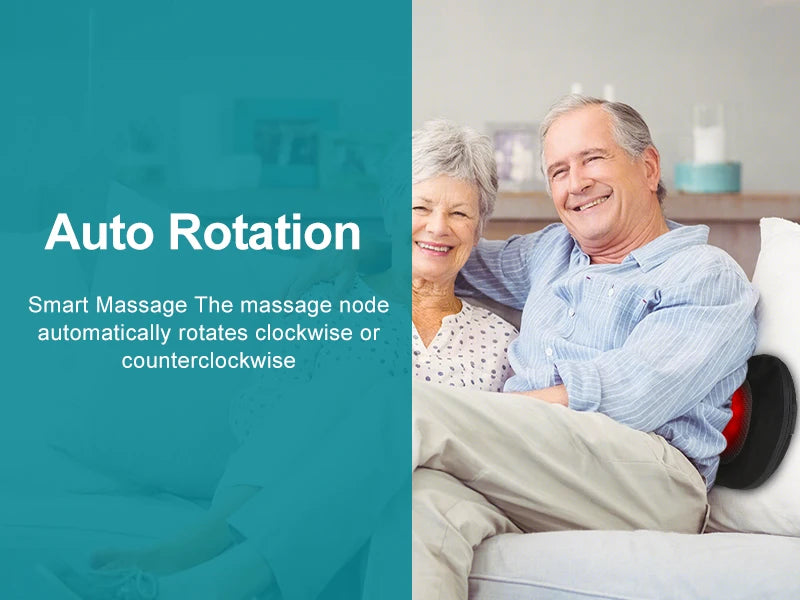 Auto Rotation

Smart Massage The massage node automatically rotates clockwise or counterclockwise